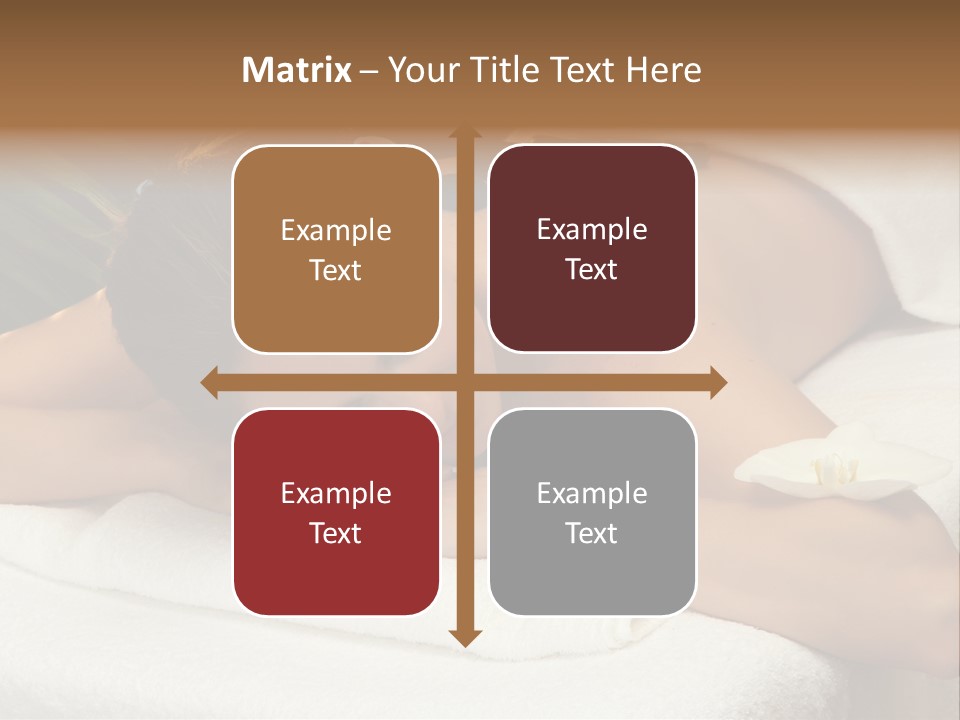 Matrix – Your Title Text Here

Example Text

Example Text

Example Text

Example Text